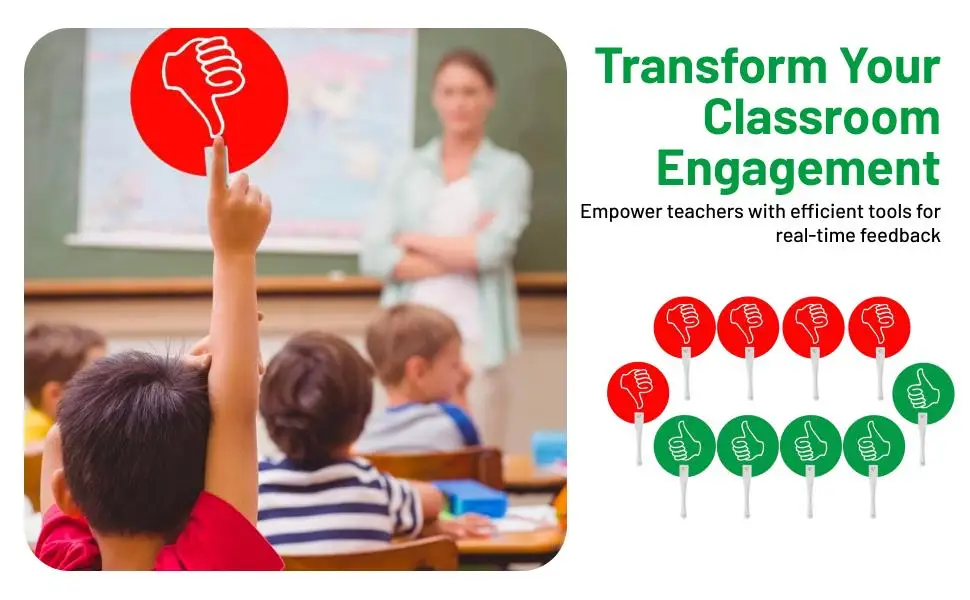 Transform Your Classroom Engagement

Empower teachers with efficient tools for real-time feedback